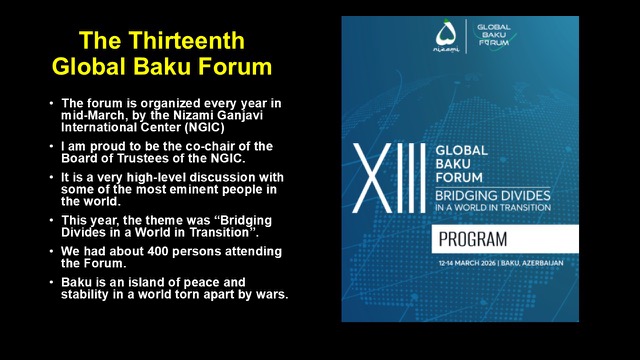 The Thirteenth Global Baku Forum

• The forum is organized every year in mid-March, by the Nizami Ganjavi International Center (NGIC)

• I am proud to be the co-chair of the Board of Trustees of the NGIC.

• It is a very high-level discussion with some of the most eminent people in the world.

• This year, the theme was "Bridging Divides in a World in Transition".

• We had about 400 persons attending the Forum.

• Baku is an island of peace and stability in a world torn apart by wars.

nizami

GLOBAL BAKU FORUM

XIII GLOBAL BAKU FORUM

BRIDGING DIVIDES IN A WORLD IN TRANSITION

PROGRAM

12-14 MARCH 2026 | BAKU, AZERBAIJAN